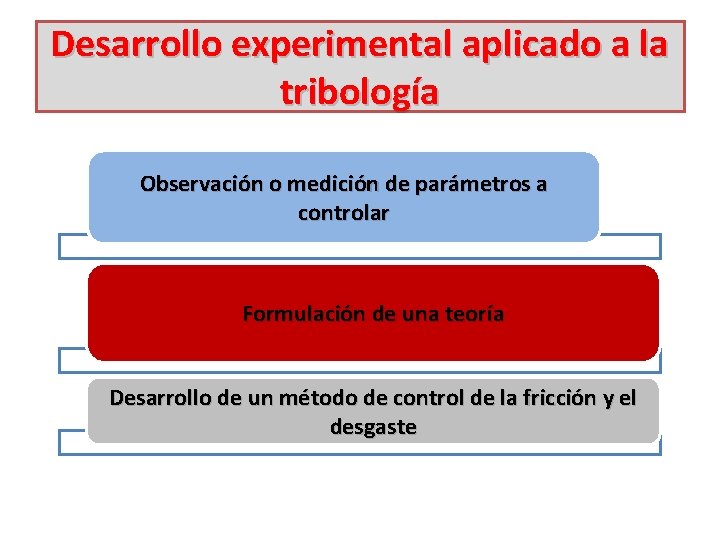 Desarrollo experimental aplicado a la tribología

Observación o medición de parámetros a controlar

Formulación de una teoría

Desarrollo de un método de control de la fricción y el desgaste